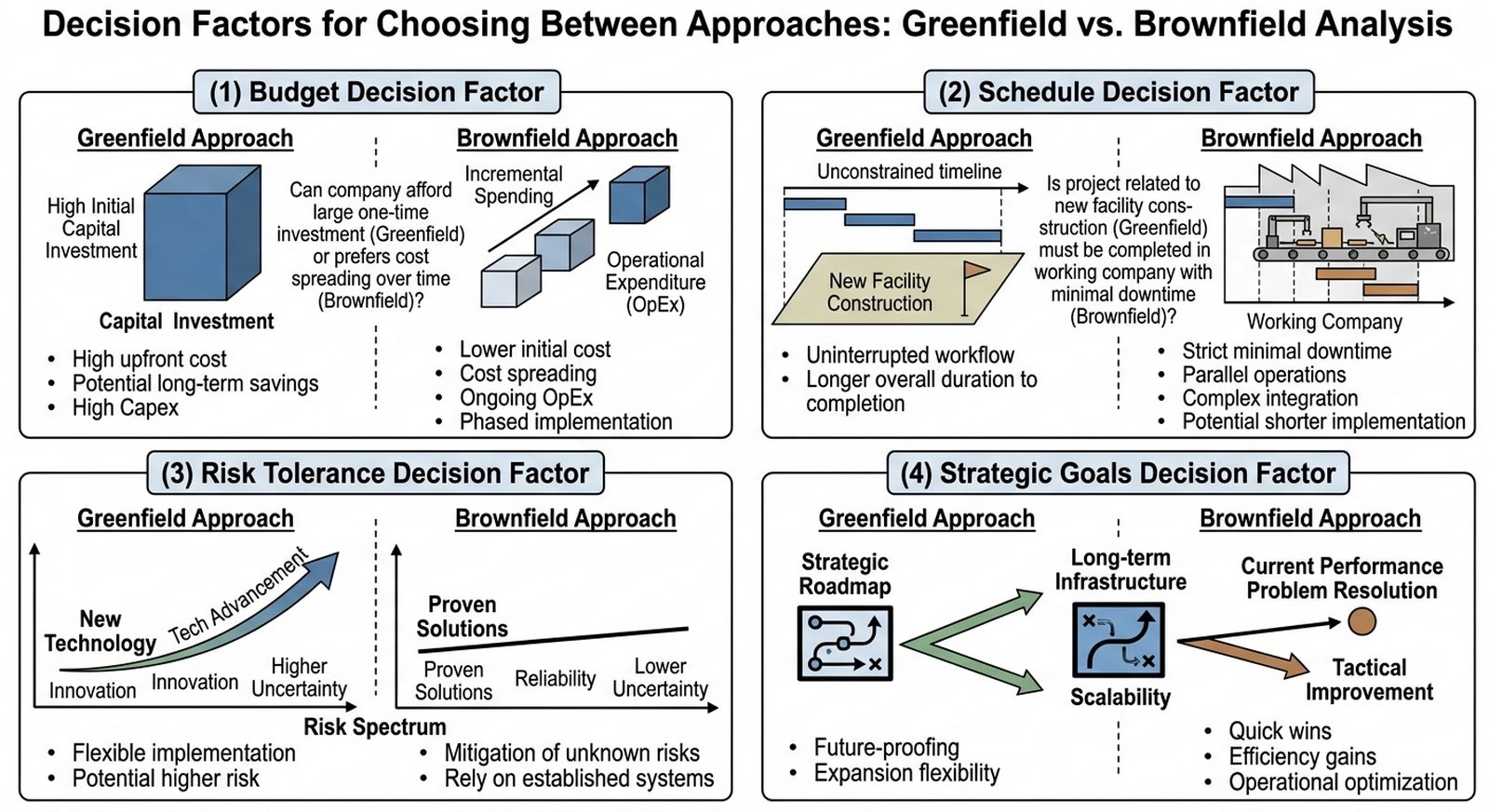 Decision Factors for Choosing Between Approaches: Greenfield vs. Brownfield Analysis

(1) Budget Decision Factor

Greenfield Approach

High Initial Capital Investment

Capital Investment

- High upfront cost
- Potential long-term savings
- High Capex

Can company afford large one-time investment (Greenfield) or prefers cost spreading over time (Brownfield)?

Brownfield Approach

Incremental Spending

Operational Expenditure (OpEx)

- Lower initial cost
- Cost spreading
- Ongoing OpEx
- Phased implementation

(2) Schedule Decision Factor

Greenfield Approach

Unconstrained timeline

New Facility Construction

- Uninterrupted workflow
- Longer overall duration to completion

Is project related to new facility construction (Greenfield) must be completed in working company with minimal downtime (Brownfield)?

Brownfield Approach

Working Company

- Strict minimal downtime
- Parallel operations
- Complex integration
- Potential shorter implementation

(3) Risk Tolerance Decision Factor

Greenfield Approach

New Technology

Tech Advancement

Innovation

Innovation

Higher Uncertainty

Risk Spectrum

- Flexible implementation
- Potential higher risk

Brownfield Approach

Proven Solutions

Proven Solutions

Reliability

Lower Uncertainty

- Mitigation of unknown risks
- Rely on established systems

(4) Strategic Goals Decision Factor

Greenfield Approach

Strategic Roadmap

Long-term Infrastructure

Scalability

- Future-proofing
- Expansion flexibility

Brownfield Approach

Current Performance Problem Resolution

Tactical Improvement

- Quick wins
- Efficiency gains
- Operational optimization